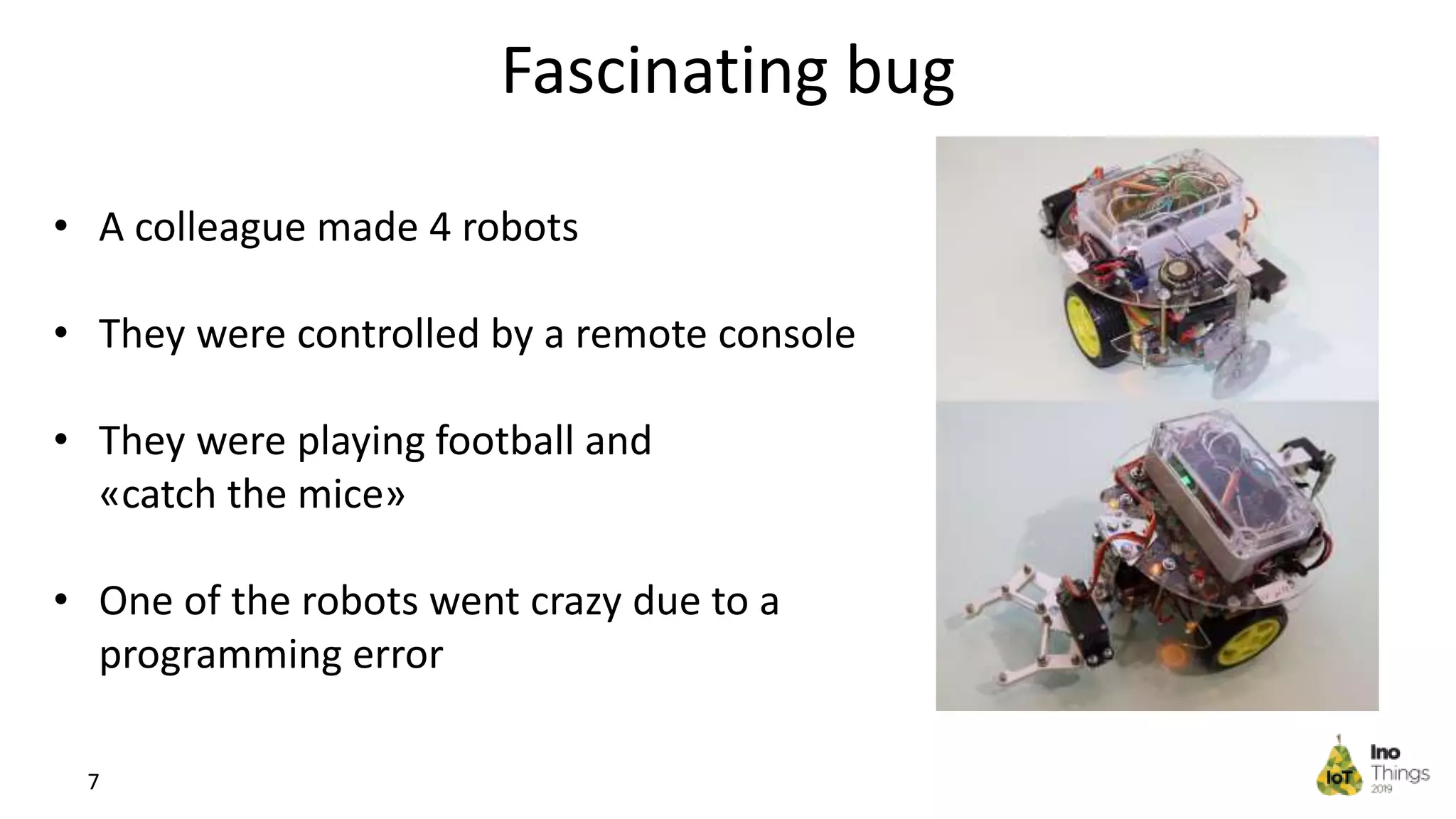 Fascinating bug

• A colleague made 4 robots

• They were controlled by a remote console

• They were playing football and «catch the mice»

• One of the robots went crazy due to a programming error

7

IoT Ino Things 2019